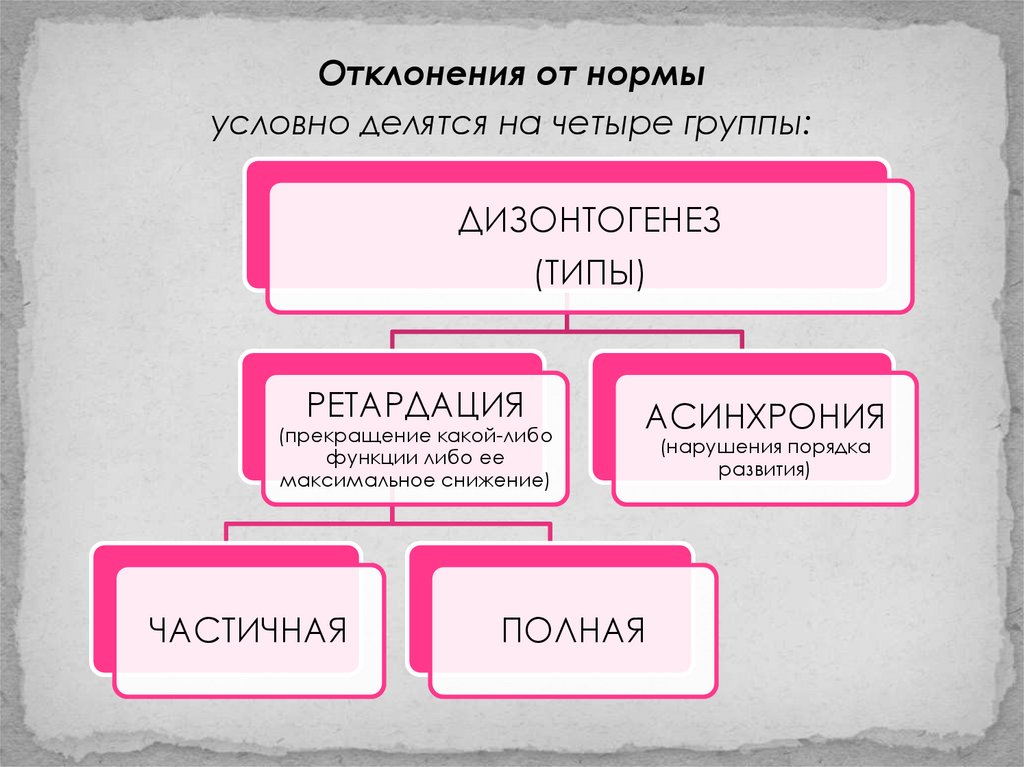 Отклонения от нормы
условно делятся на четыре группы:

ДИЗОНТОГЕНЕЗ
(ТИПЫ)

РЕТАРДАЦИЯ
(прекращение какой-либо функции либо ее максимальное снижение)

АСИНХРОНИЯ
(нарушения порядка развития)

ЧАСТИЧНАЯ

ПОЛНАЯ